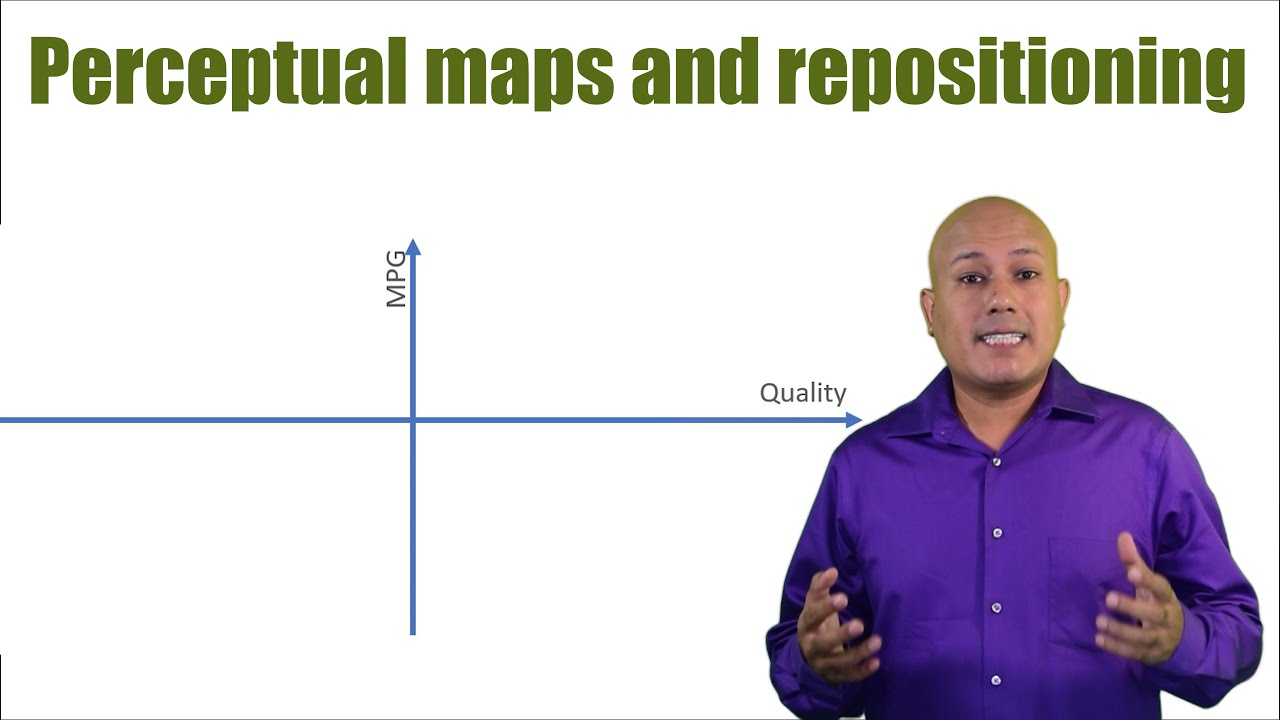 Perceptual maps and repositioning

MPG

Quality